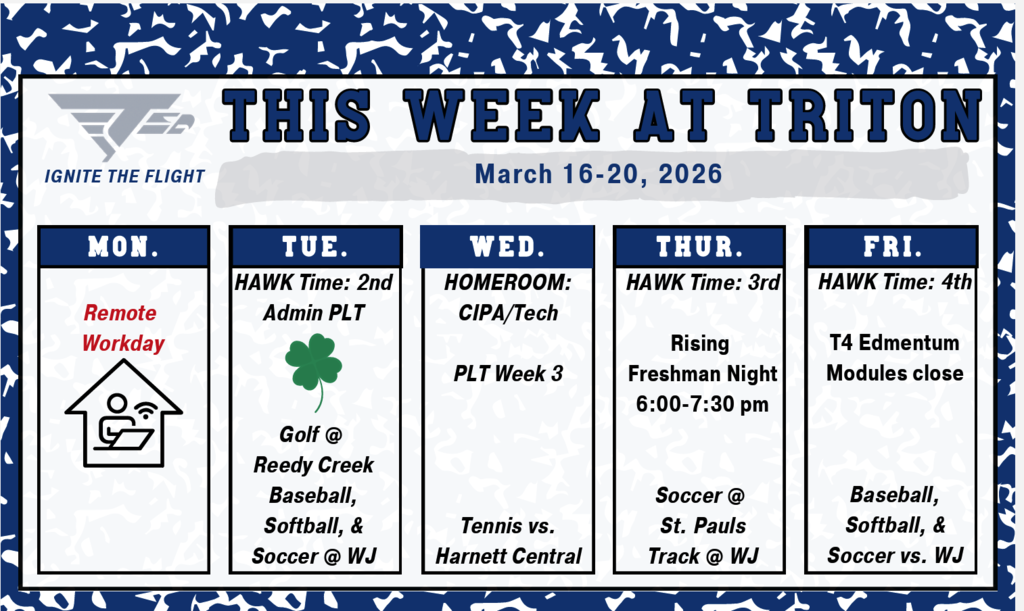 IGNITE THE FLIGHT

THIS WEEK AT TRITON

March 16-20, 2026

MON.

Remote Workday

TUE.

HAWK Time: 2nd
Admin PLT

Golf @ Reedy Creek
Baseball, Softball, & Soccer @ WJ

WED.

HOMEROOM: CIPA/Tech

PLT Week 3

Tennis vs. Harnett Central

THUR.

HAWK Time: 3rd

Rising Freshman Night 6:00-7:30 pm

Soccer @ St. Pauls
Track @ WJ

FRI.

HAWK Time: 4th

T4 Edmentum Modules close

Baseball, Softball, & Soccer vs. WJ